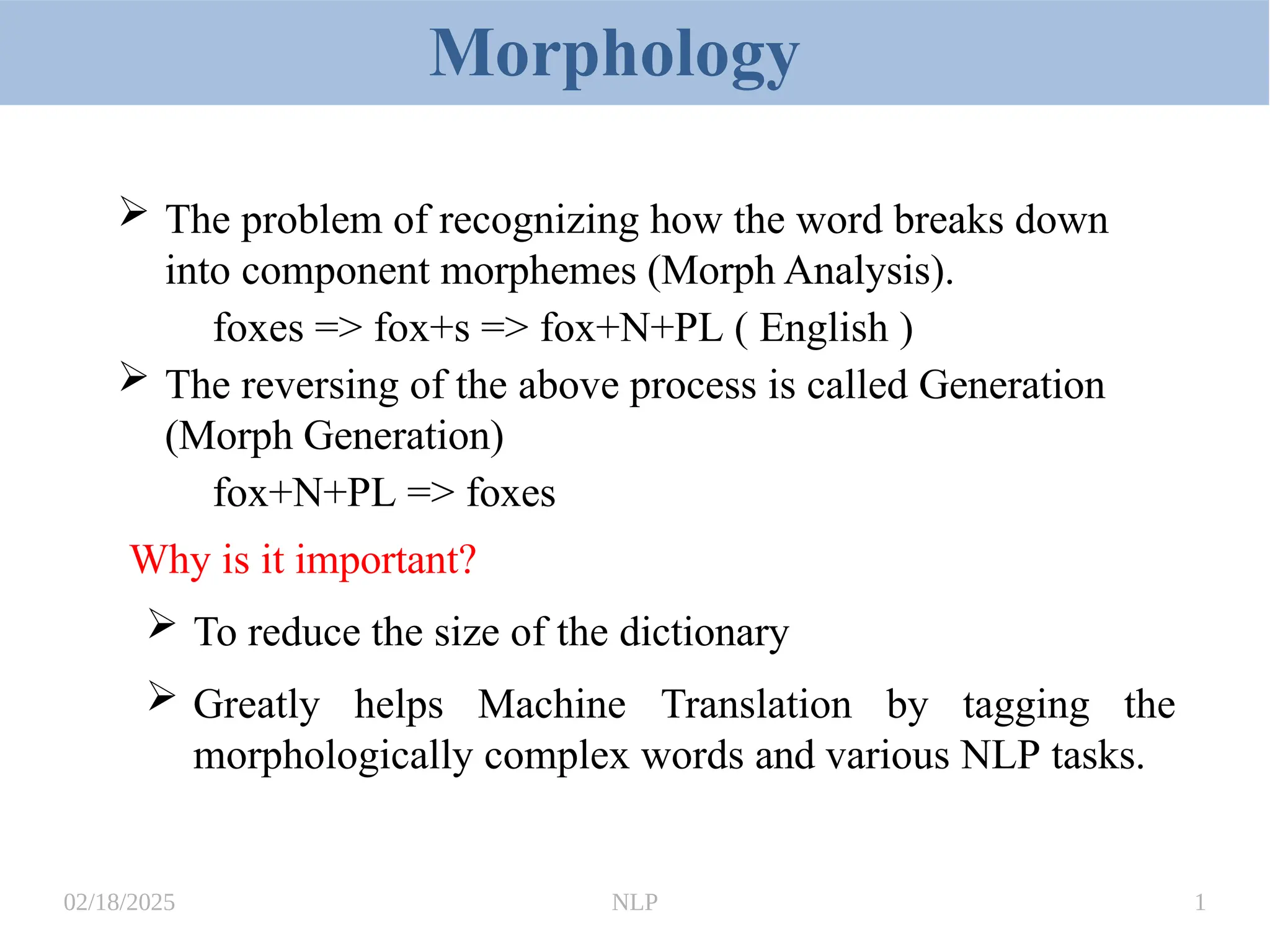 Morphology

➢ The problem of recognizing how the word breaks down into component morphemes (Morph Analysis).

foxes => fox+s => fox+N+PL ( English )

➢ The reversing of the above process is called Generation (Morph Generation)

fox+N+PL => foxes

Why is it important?

➢ To reduce the size of the dictionary

➢ Greatly helps Machine Translation by tagging the morphologically complex words and various NLP tasks.

02/18/2025

NLP

1